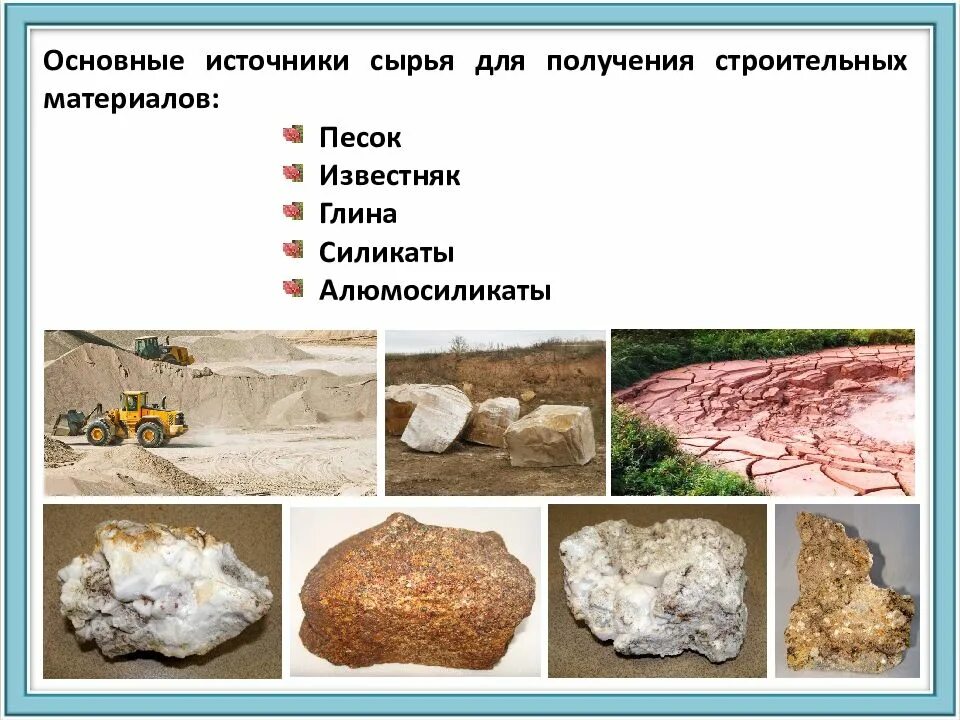 Основные источники сырья для получения строительных материалов:

Песок
Известняк
Глина
Силикаты
Алюмосиликаты